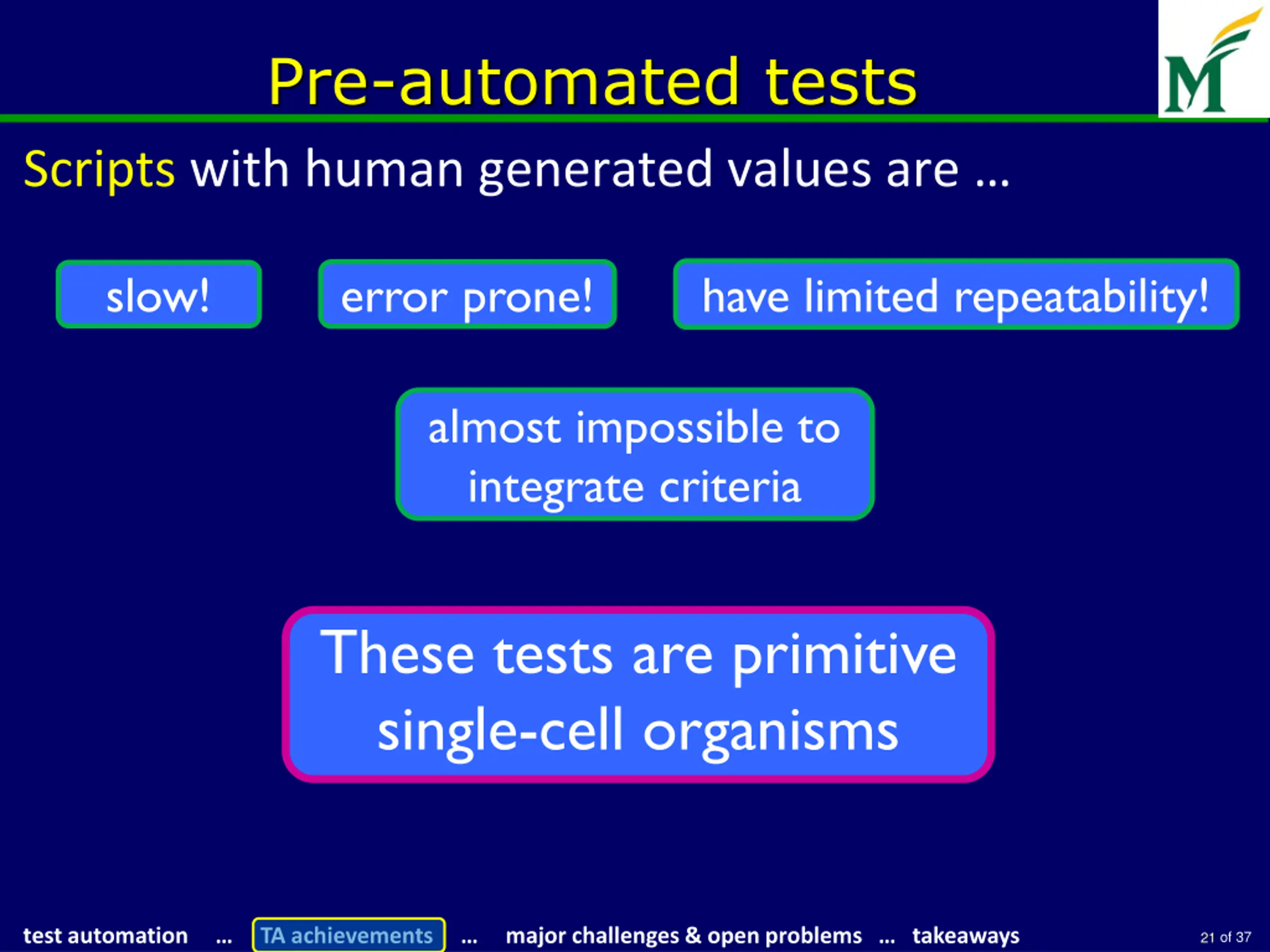 Pre-automated tests

M

Scripts with human generated values are …

slow!

error prone!

have limited repeatability!

almost impossible to integrate criteria

These tests are primitive single-cell organisms

test automation … TA achievements … major challenges & open problems … takeaways

21 of 37